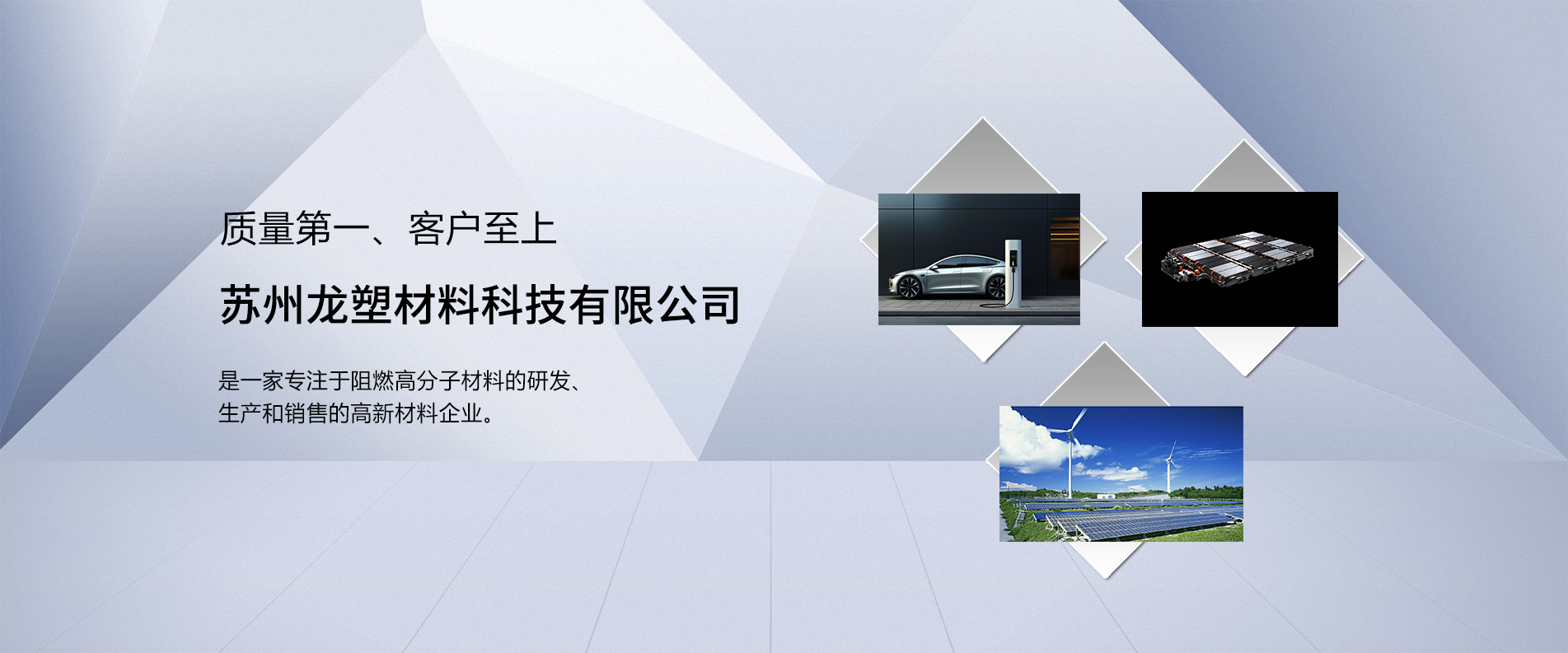 质量第一、客户至上

苏州龙塑材料科技有限公司

是一家专注于阻燃高分子材料的研发、生产和销售的高新材料企业。